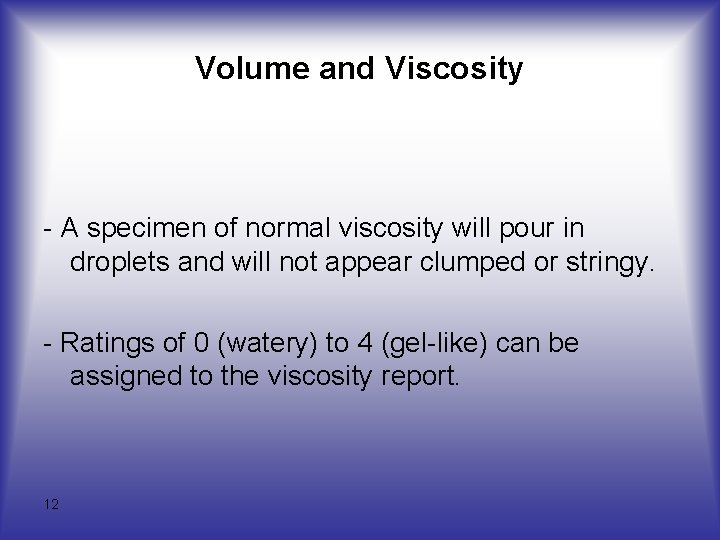 Volume and Viscosity

- A specimen of normal viscosity will pour in droplets and will not appear clumped or stringy.

- Ratings of 0 (watery) to 4 (gel-like) can be assigned to the viscosity report.

12